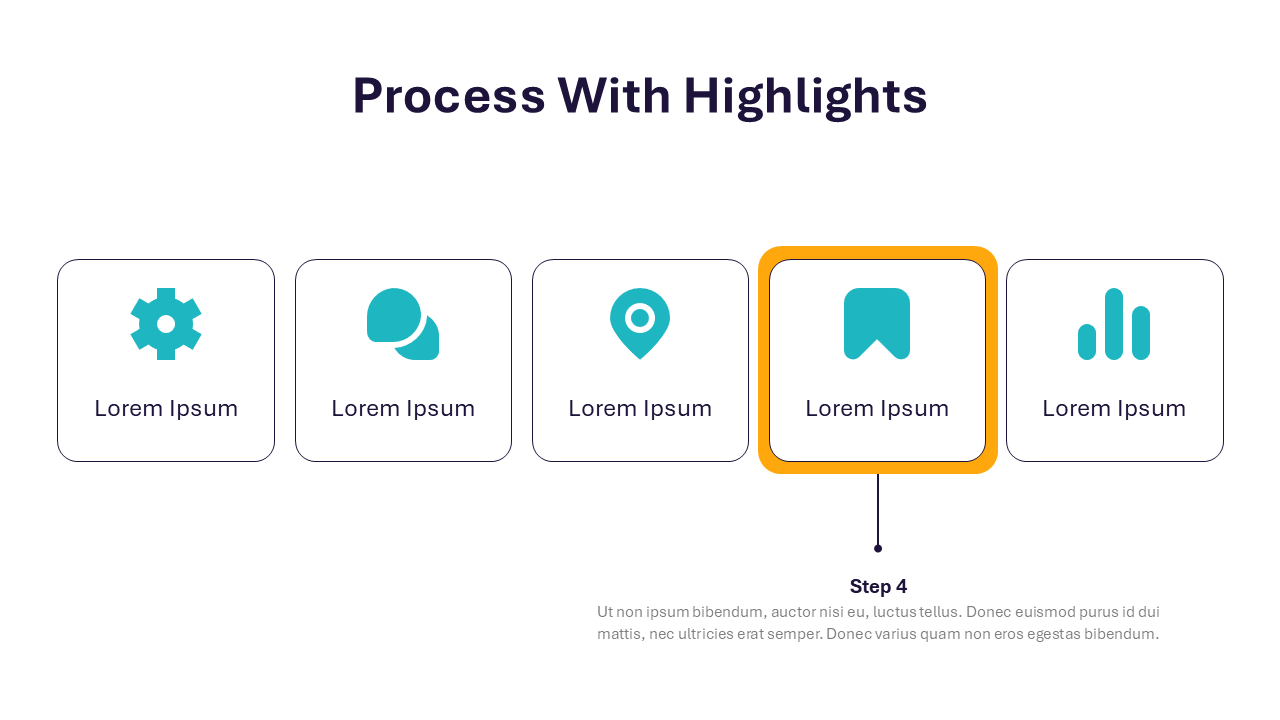 Process With Highlights

Lorem Ipsum

Lorem Ipsum

Lorem Ipsum

Lorem Ipsum

Lorem Ipsum

Step 4

Ut non ipsum bibendum, auctor nisi eu, luctus tellus. Donec euismod purus id dui mattis, nec ultricies erat semper. Donec varius quam non eros egestas bibendum.